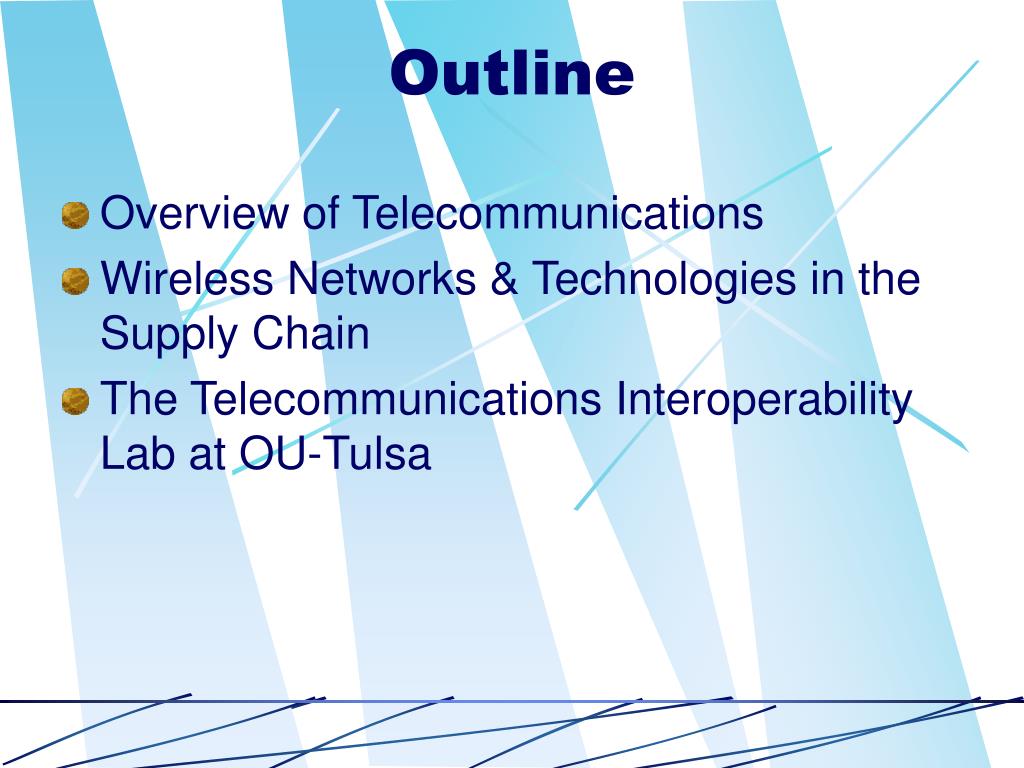 Outline

Overview of Telecommunications

Wireless Networks & Technologies in the Supply Chain

The Telecommunications Interoperability Lab at OU-Tulsa